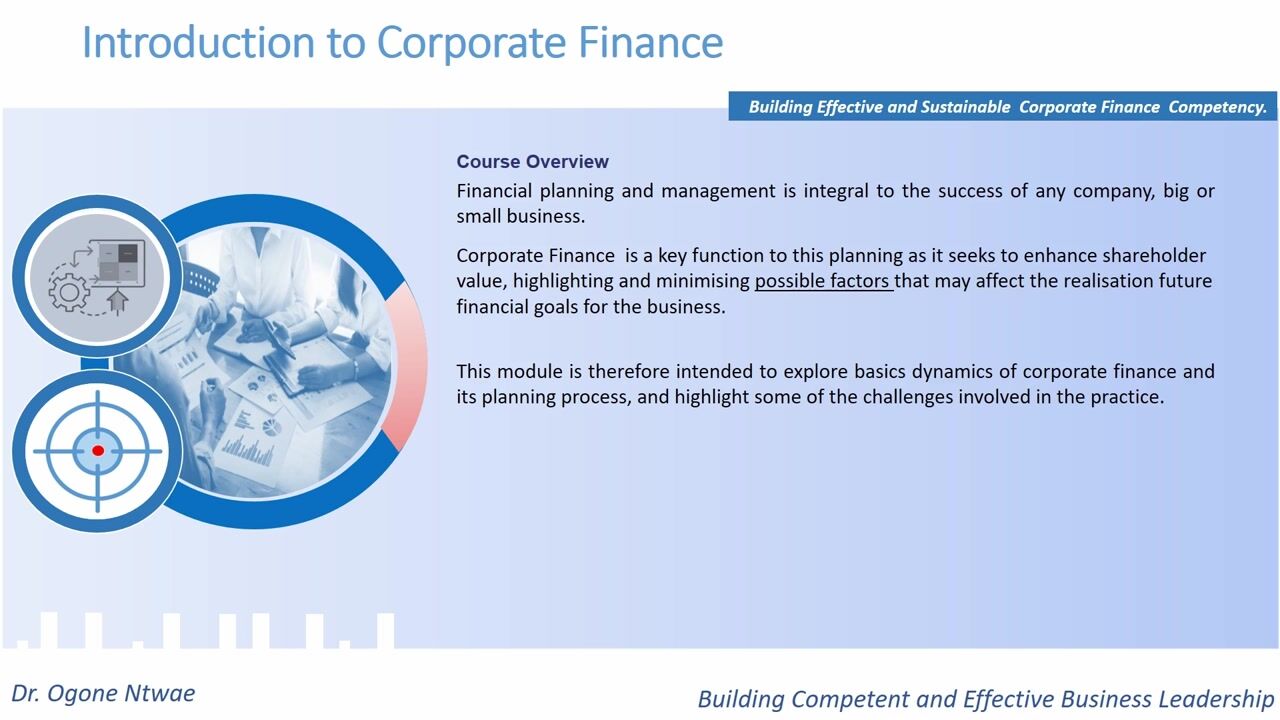 Introduction to Corporate Finance

Building Effective and Sustainable Corporate Finance Competency.

Course Overview

Financial planning and management is integral to the success of any company, big or small business.

Corporate Finance is a key function to this planning as it seeks to enhance shareholder value, highlighting and minimising possible factors that may affect the realisation future financial goals for the business.

This module is therefore intended to explore basics dynamics of corporate finance and its planning process, and highlight some of the challenges involved in the practice.

Dr. Ogone Ntwae

Building Competent and Effective Business Leadership